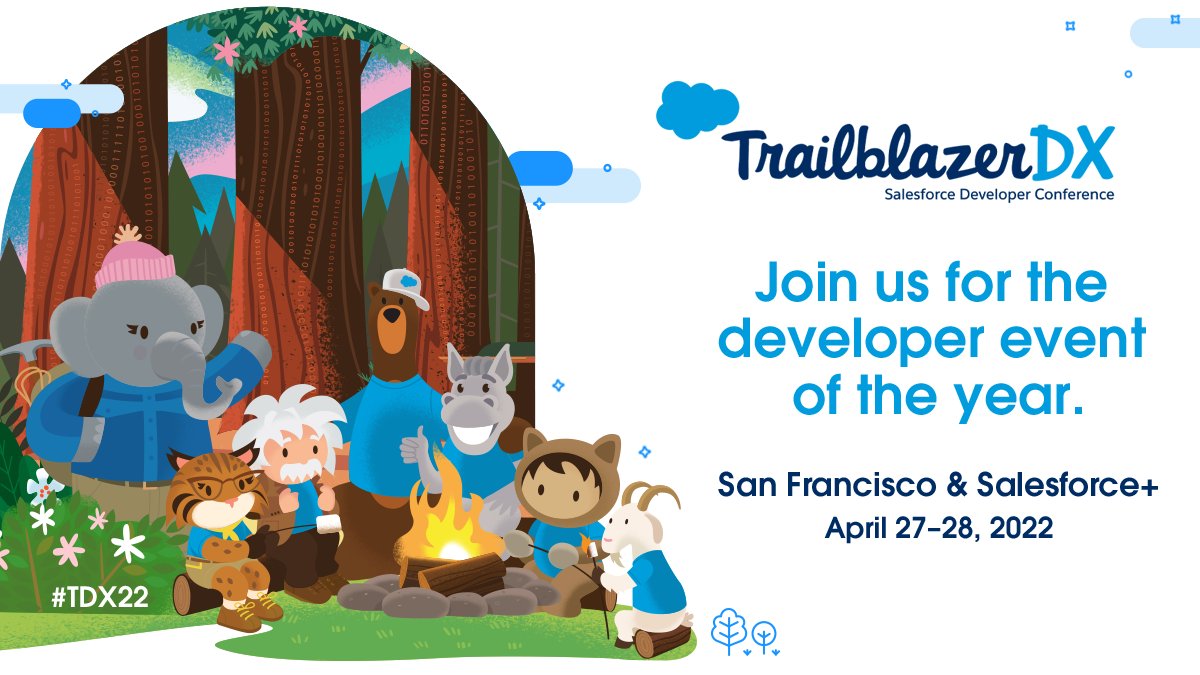 TrailblazerDX
Salesforce Developer Conference

Join us for the developer event of the year.

San Francisco & Salesforce+
April 27–28, 2022

#TDX22